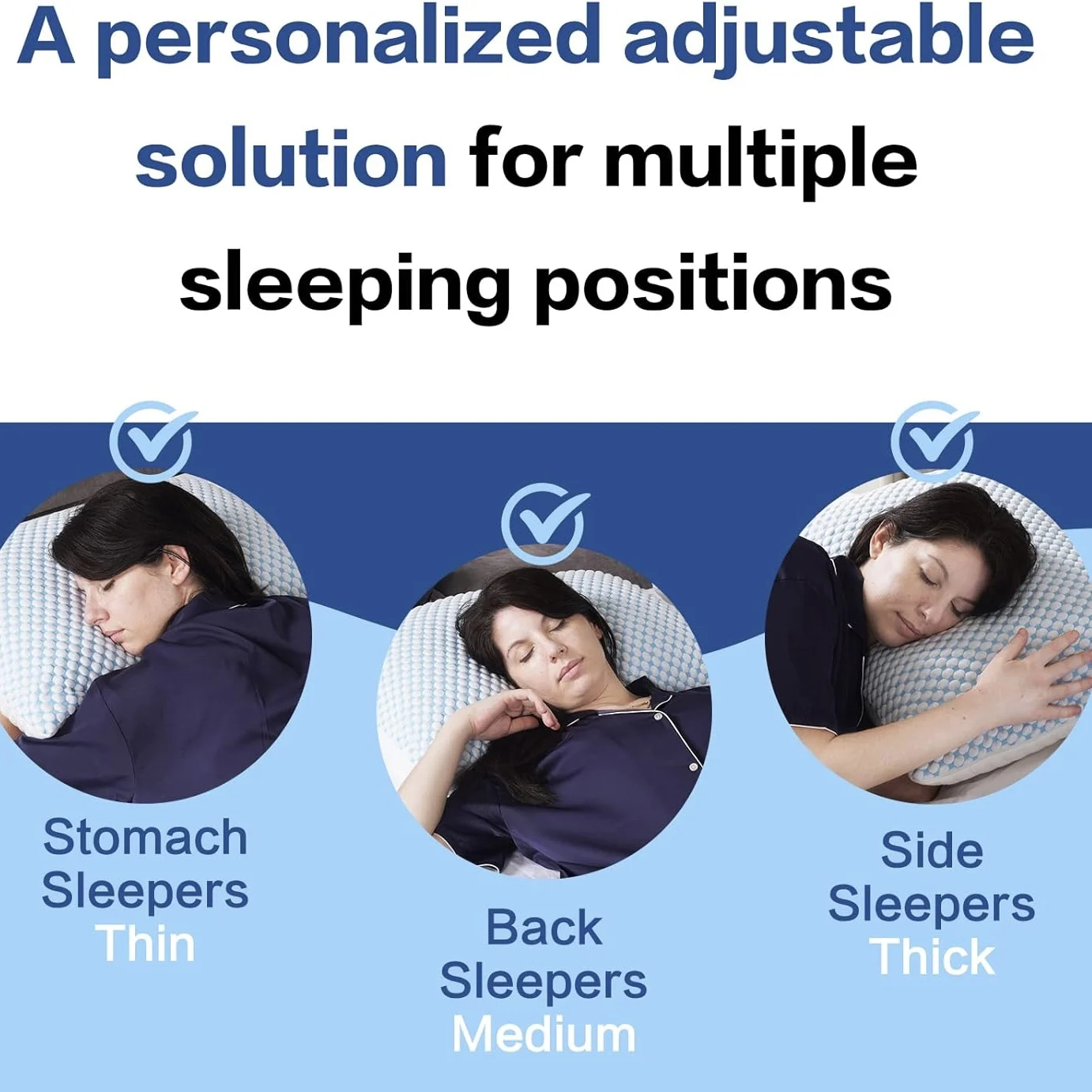 A personalized adjustable solution for multiple sleeping positions

Stomach Sleepers Thin

Back Sleepers Medium

Side Sleepers Thick